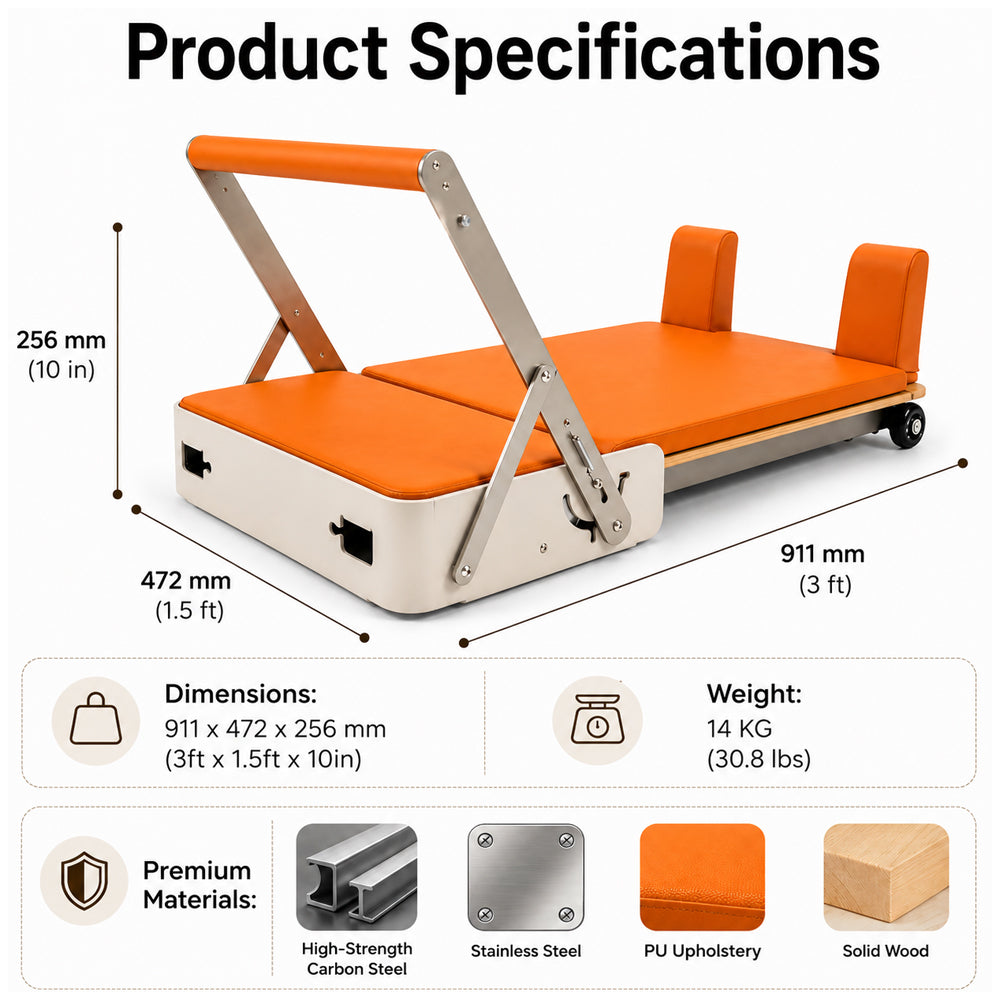 Product Specifications

256 mm
(10 in)

472 mm
(1.5 ft)

911 mm
(3 ft)

Dimensions:
911 x 472 x 256 mm
(3ft x 1.5ft x 10in)

Weight:
14 KG
(30.8 lbs)

Premium Materials:

High-Strength Carbon Steel

Stainless Steel

PU Upholstery

Solid Wood